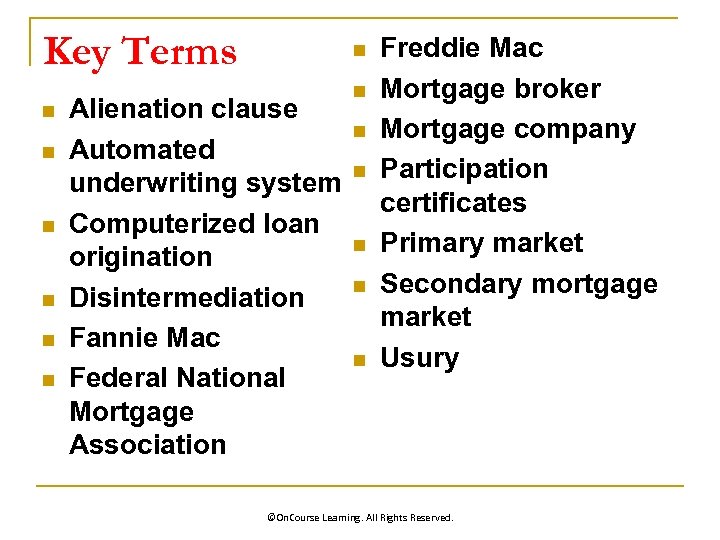 Key Terms

- Alienation clause
- Automated underwriting system
- Computerized loan origination
- Disintermediation
- Fannie Mac
- Federal National Mortgage Association

- Freddie Mac
- Mortgage broker
- Mortgage company
- Participation certificates
- Primary market
- Secondary mortgage market
- Usury

©OnCourse Learning. All Rights Reserved.